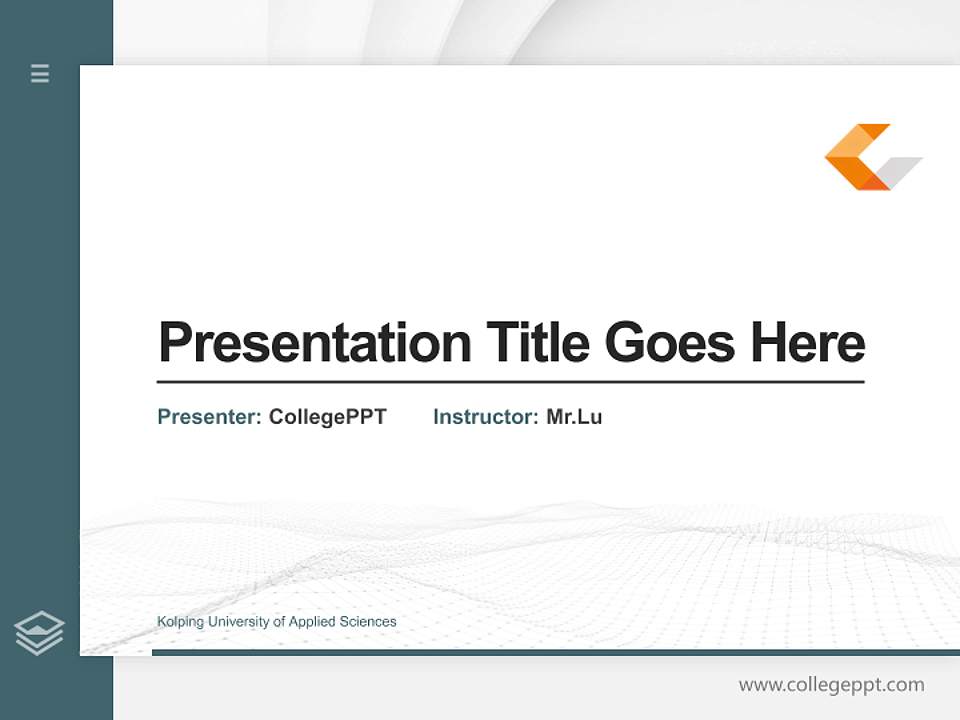 Presentation Title Goes Here

Presenter: CollegePPT Instructor: Mr.Lu

Kolping University of Applied Sciences

www.collegeppt.com